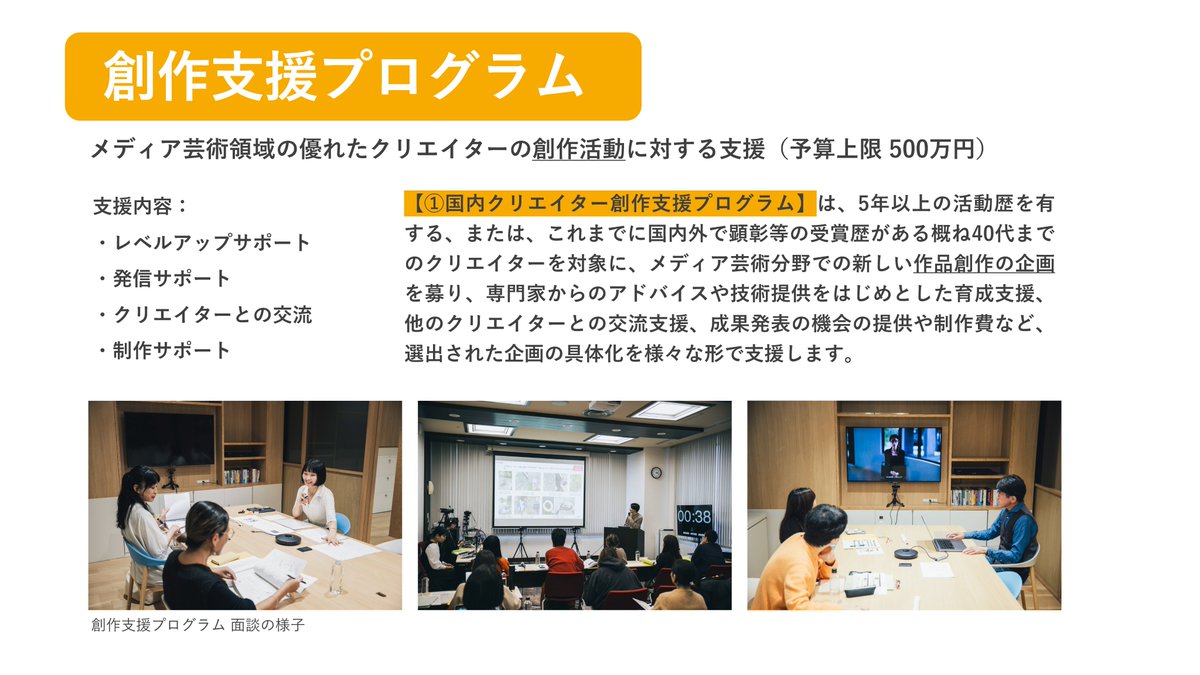 創作支援プログラム

メディア芸術領域の優れたクリエイターの創作活動に対する支援（予算上限 500万円）

支援内容：
・レベルアップサポート
・発信サポート
・クリエイターとの交流
・制作サポート

【①国内クリエイター創作支援プログラム】は、5年以上の活動歴を有する、または、これまでに国内外で顕彰等の受賞歴がある概ね40代までのクリエイターを対象に、メディア芸術分野での新しい作品創作の企画を募り、専門家からのアドバイスや技術提供をはじめとした育成支援、他のクリエイターとの交流支援、成果発表の機会の提供や制作費など、選出された企画の具体化を様々な形で支援します。

00:38

創作支援プログラム 面談の様子